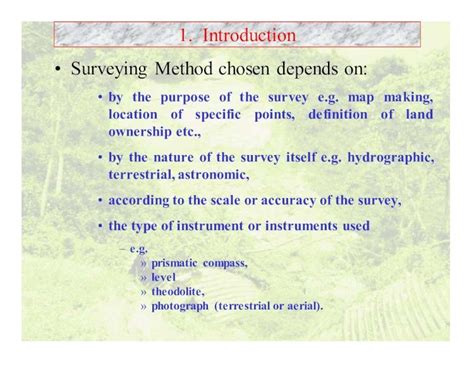 1. Introduction

• Surveying Method chosen depends on:

• by the purpose of the survey e.g. map making, location of specific points, definition of land ownership etc.,

• by the nature of the survey itself e.g. hydrographic, terrestrial, astronomic,

• according to the scale or accuracy of the survey,

• the type of instrument or instruments used

– e.g.

» prismatic compass,

» level

» theodolite,

» photograph (terrestrial or aerial).